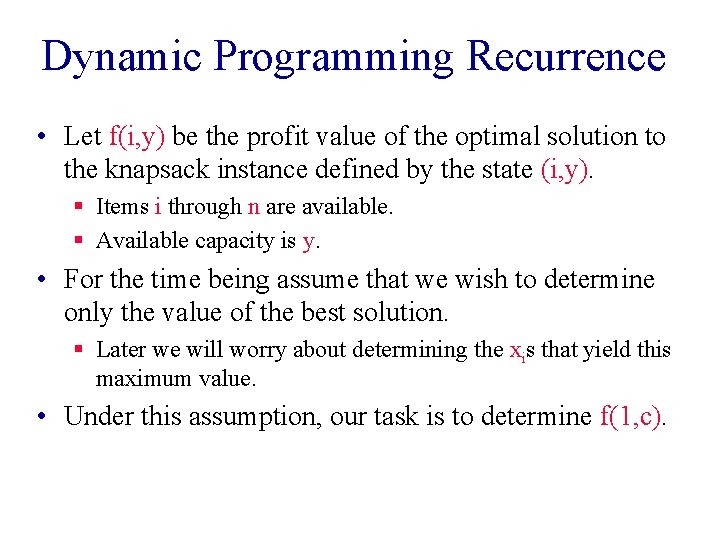 Dynamic Programming Recurrence

• Let f(i,y) be the profit value of the optimal solution to the knapsack instance defined by the state (i,y).
  ▪ Items i through n are available.
  ▪ Available capacity is y.

• For the time being assume that we wish to determine only the value of the best solution.
  ▪ Later we will worry about determining the $x_i$s that yield this maximum value.

• Under this assumption, our task is to determine f(1,c).